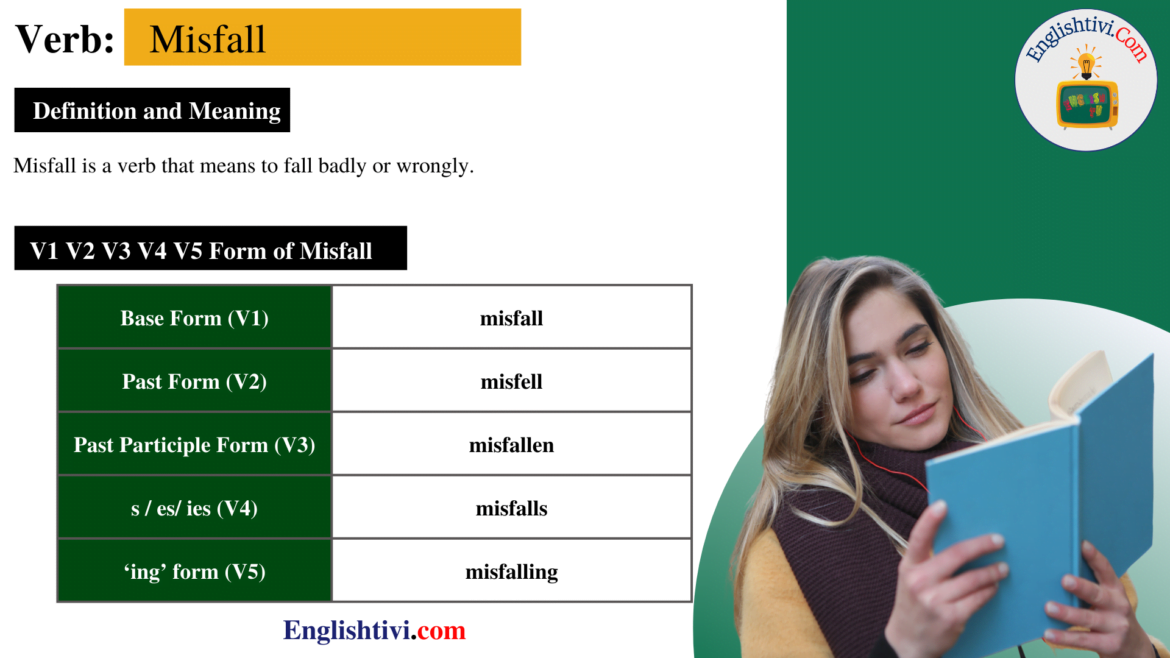 Verb: Misfall

Definition and Meaning

Misfall is a verb that means to fall badly or wrongly.

V1 V2 V3 V4 V5 Form of Misfall

| Base Form (V1) | misfall |
|---|---|
| Past Form (V2) | misfell |
| Past Participle Form (V3) | misfallen |
| s / es/ ies (V4) | misfalls |
| 'ing' form (V5) | misfalling |

Englishtivi.com

Englishtivi.Com